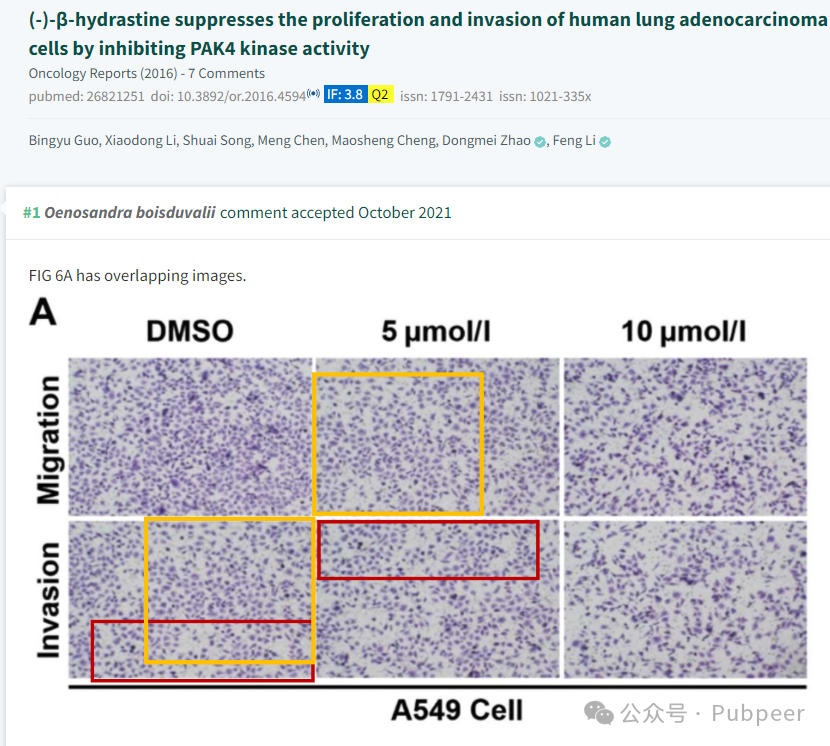 (-)-β-hydrastine suppresses the proliferation and invasion of human lung adenocarcinoma cells by inhibiting PAK4 kinase activity

Oncology Reports (2016) - 7 Comments

pubmed: 26821251 doi: 10.3892/or.2016.4594 IF: 3.8 Q2 issn: 1791-2431 issn: 1021-335x

Bingyu Guo, Xiaodong Li, Shuai Song, Meng Chen, Maosheng Cheng, Dongmei Zhao, Feng Li

#1 Oenosandra boisduvalii comment accepted October 2021

FIG 6A has overlapping images.

A

DMSO 5 μmol/l 10 μmol/l

Migration

Invasion

A549 Cell

公众号 · Pubpeer